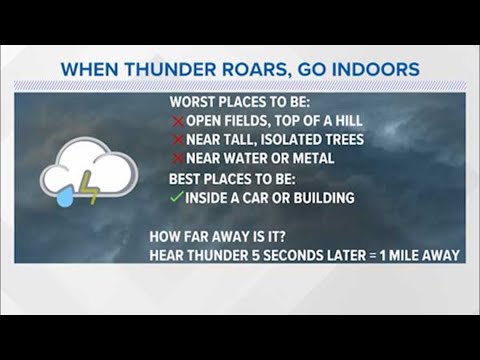 WHEN THUNDER ROARS, GO INDOORS

WORST PLACES TO BE:
✗ OPEN FIELDS, TOP OF A HILL
✗ NEAR TALL, ISOLATED TREES
✗ NEAR WATER OR METAL
BEST PLACES TO BE:
✓ INSIDE A CAR OR BUILDING

HOW FAR AWAY IS IT?
HEAR THUNDER 5 SECONDS LATER = 1 MILE AWAY